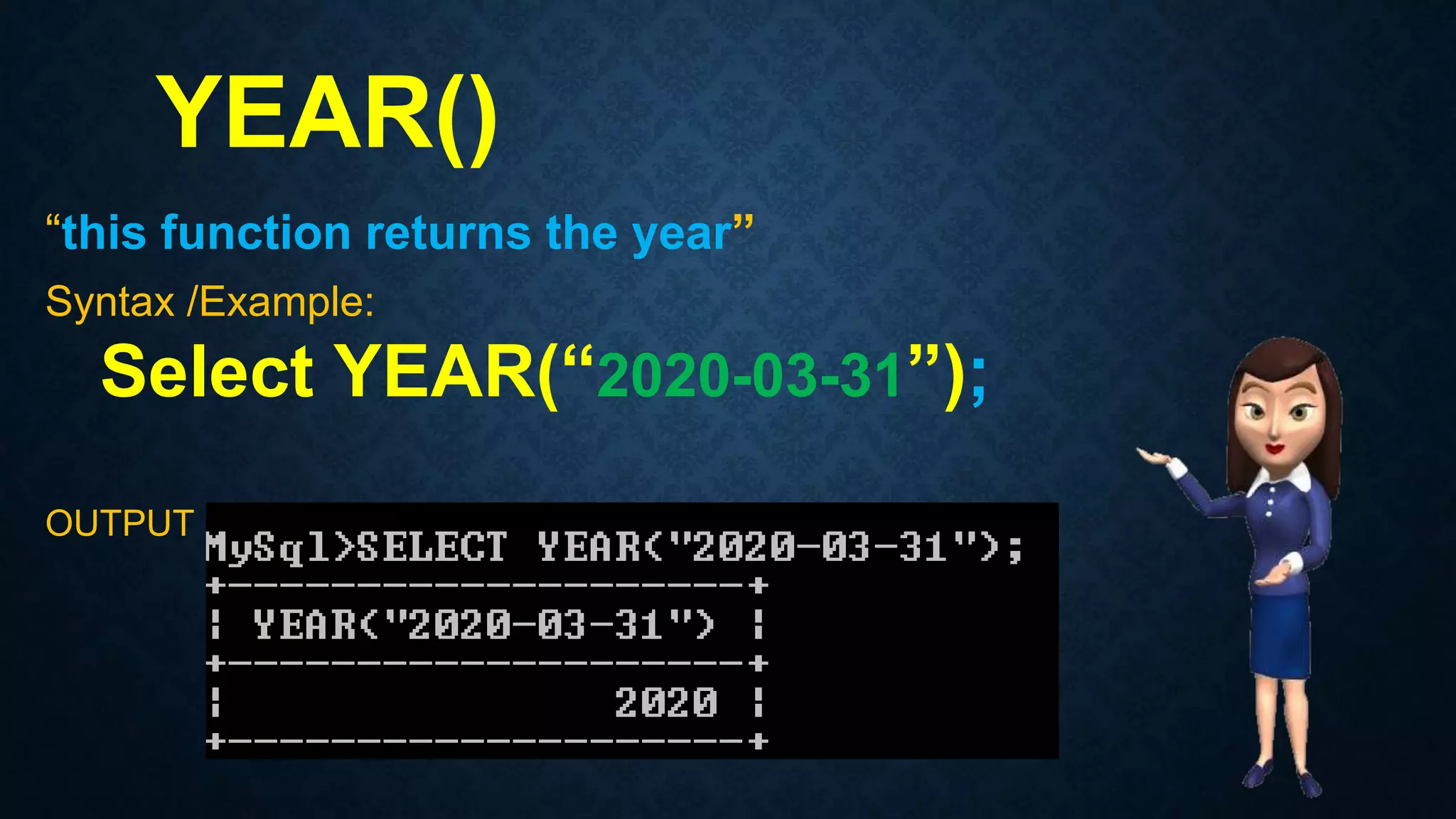 YEAR()

“this function returns the year”

Syntax /Example:

Select YEAR(“2020-03-31”);

OUTPUT

MySql>SELECT YEAR("2020-03-31");

| YEAR("2020-03-31") |
|---|
| 2020 |